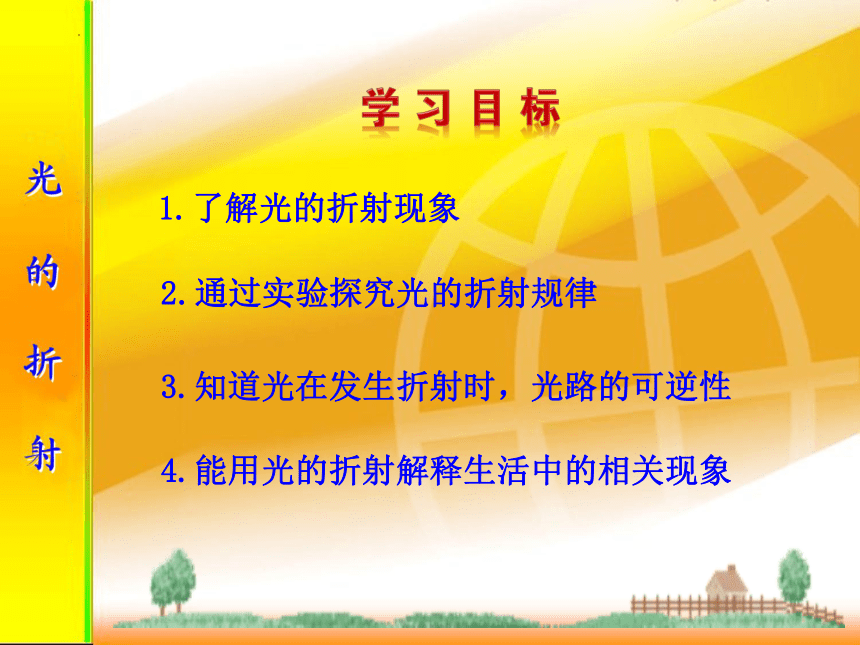 光的折射

学习目标

1.了解光的折射现象

2.通过实验探究光的折射规律

3.知道光在发生折射时，光路的可逆性

4.能用光的折射解释生活中的相关现象